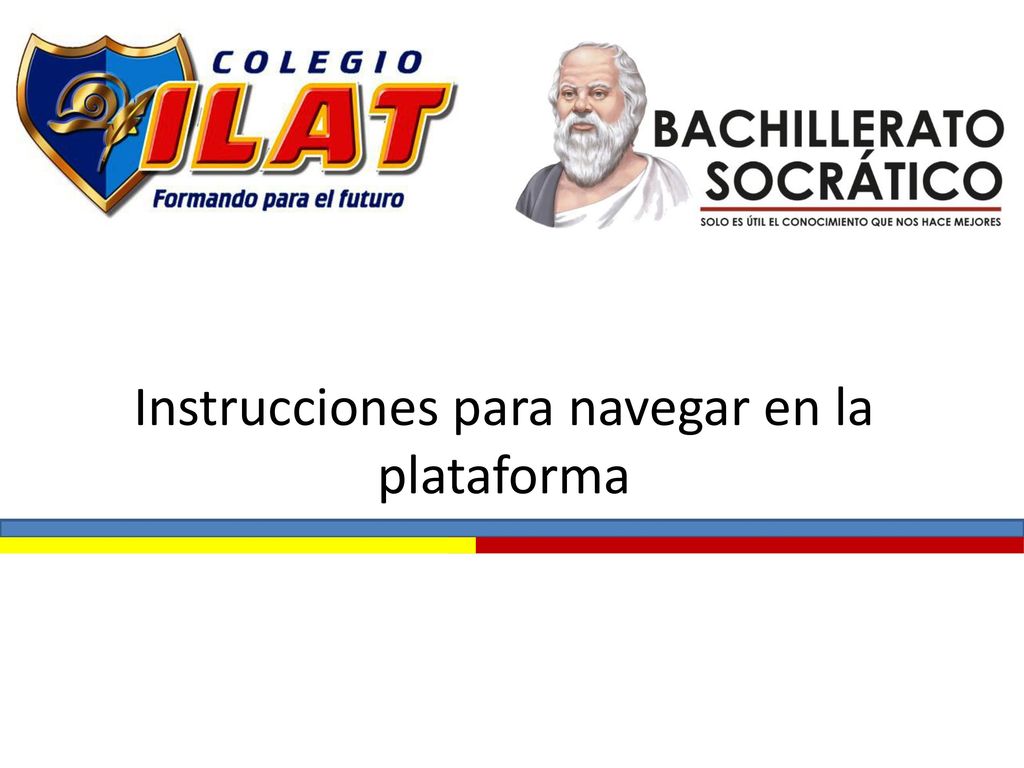 COLEGIO
ILAT
Formando para el futuro

BACHILLERATO
SOCRÁTICO
SOLO ES ÚTIL EL CONOCIMIENTO QUE NOS HACE MEJORES

Instrucciones para navegar en la plataforma